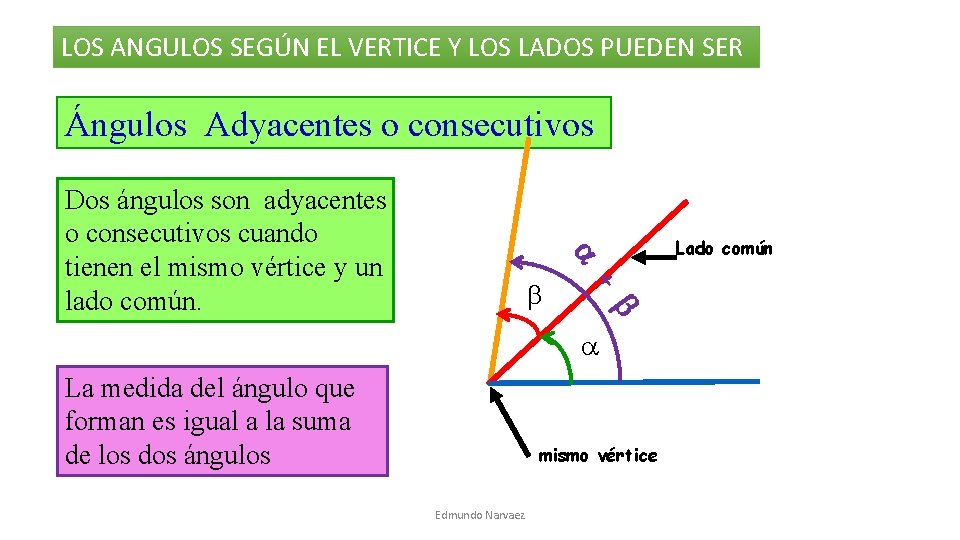 LOS ANGULOS SEGÚN EL VERTICE Y LOS LADOS PUEDEN SER

Ángulos Adyacentes o consecutivos

Dos ángulos son adyacentes o consecutivos cuando tienen el mismo vértice y un lado común.

La medida del ángulo que forman es igual a la suma de los dos ángulos

$\alpha + \beta$

Lado común

$\beta$

$\alpha$

mismo vértice

Edmundo Narvaez